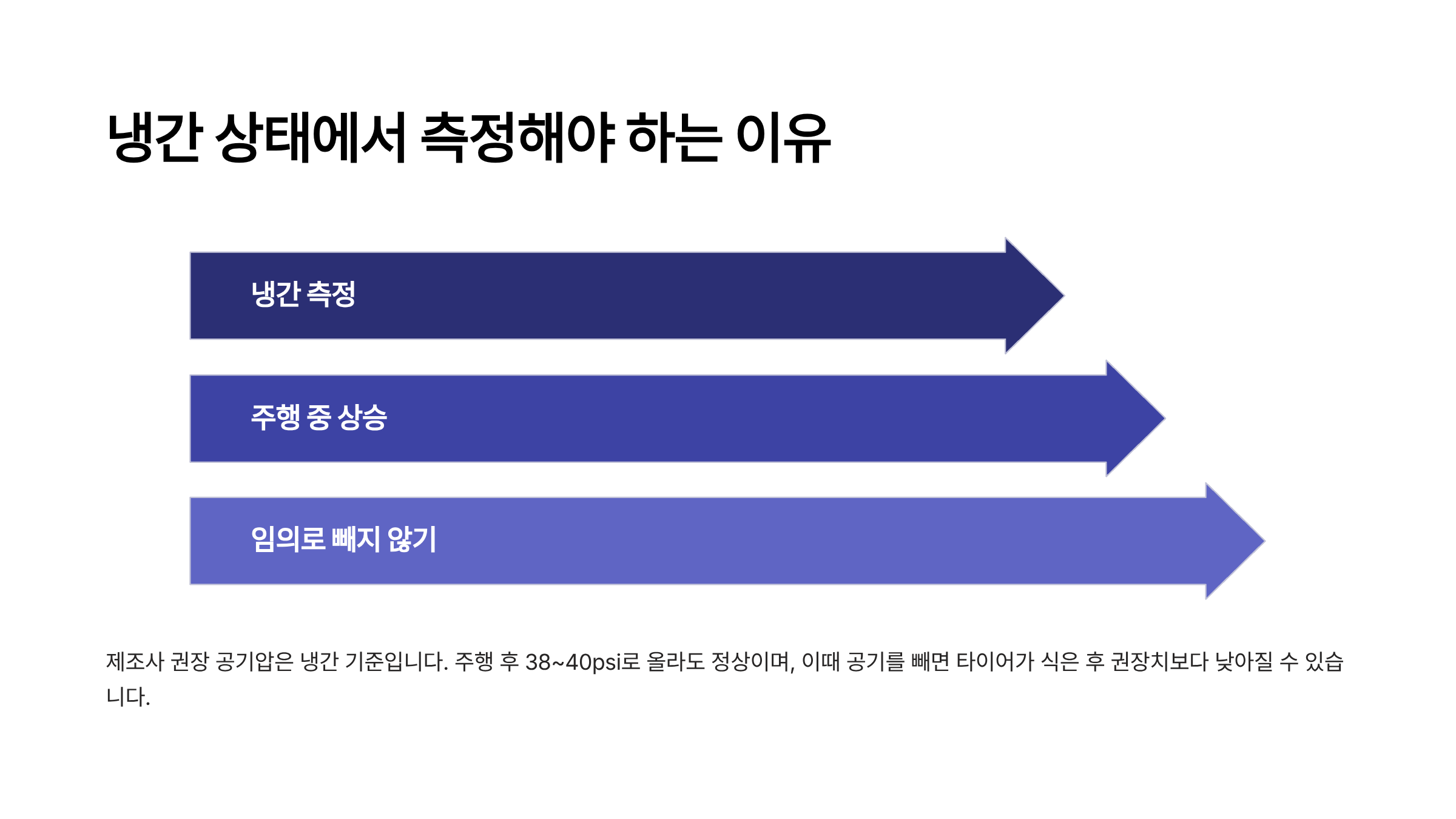 냉간 상태에서 측정해야 하는 이유

냉간 측정

주행 중 상승

임의로 빼지 않기

제조사 권장 공기압은 냉간 기준입니다. 주행 후 38~40psi로 올라도 정상이며, 이때 공기를 빼면 타이어가 식은 후 권장치보다 낮아질 수 있습니다.